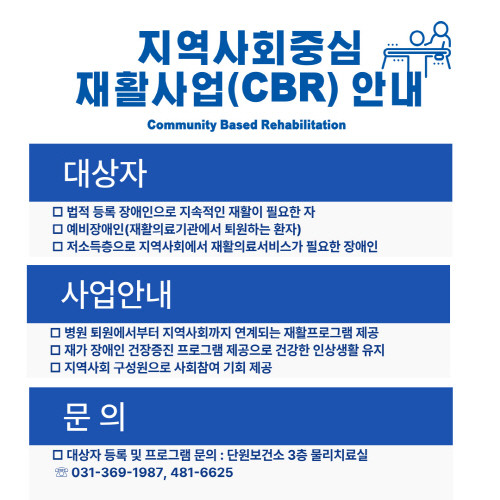 지역사회중심
재활사업(CBR) 안내
Community Based Rehabilitation

대상자

☐ 법적 등록 장애인으로 지속적인 재활이 필요한 자
☐ 예비장애인(재활의료기관에서 퇴원하는 환자)
☐ 저소득층으로 지역사회에서 재활의료서비스가 필요한 장애인

사업안내

☐ 병원 퇴원에서부터 지역사회까지 연계되는 재활프로그램 제공
☐ 재가 장애인 건장증진 프로그램 제공으로 건강한 인상생활 유지
☐ 지역사회 구성원으로 사회참여 기회 제공

문 의

☐ 대상자 등록 및 프로그램 문의 : 단원보건소 3층 물리치료실
☏ 031-369-1987, 481-6625